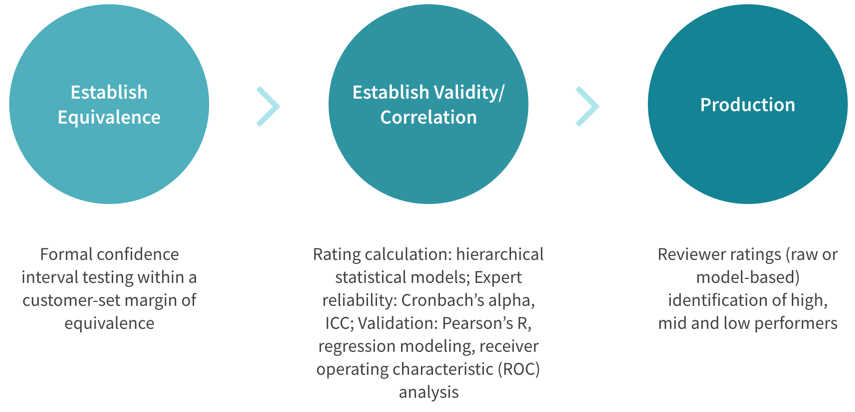 Establish Equivalence

Establish Validity/ Correlation

Production

Formal confidence interval testing within a customer-set margin of equivalence

Rating calculation: hierarchical statistical models; Expert reliability: Cronbach's alpha, ICC; Validation: Pearson's R, regression modeling, receiver operating characteristic (ROC) analysis

Reviewer ratings (raw or model-based) identification of high, mid and low performers